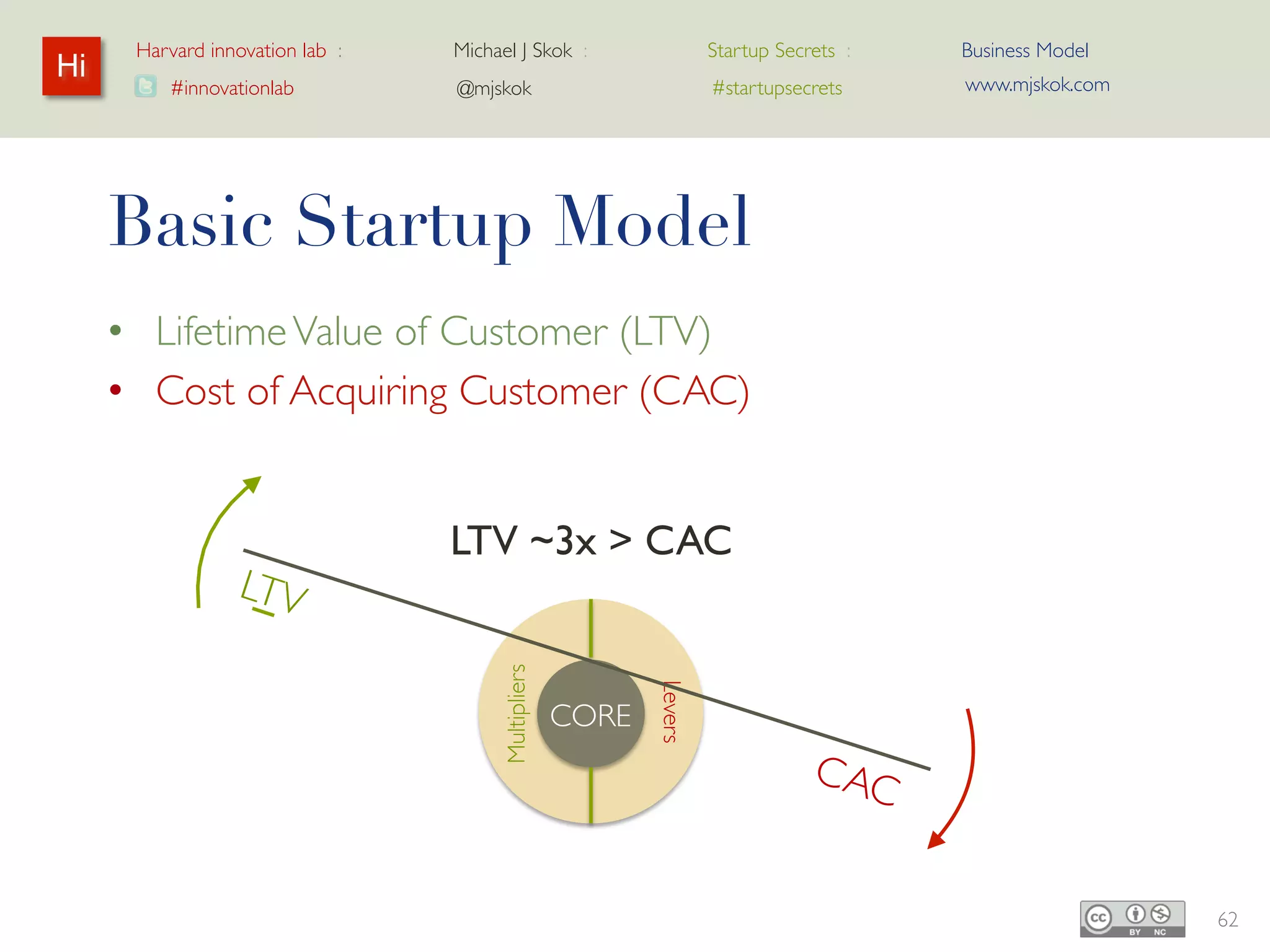 Hi

Harvard innovation lab :
#innovationlab

Michael J Skok :
@mjskok

Startup Secrets :
#startupsecrets

Business Model
www.mjskok.com

Basic Startup Model

• Lifetime Value of Customer (LTV)
• Cost of Acquiring Customer (CAC)

LTV ~3x > CAC

LTV

Multipliers

CORE

Levers

CAC

cc BY NC

62